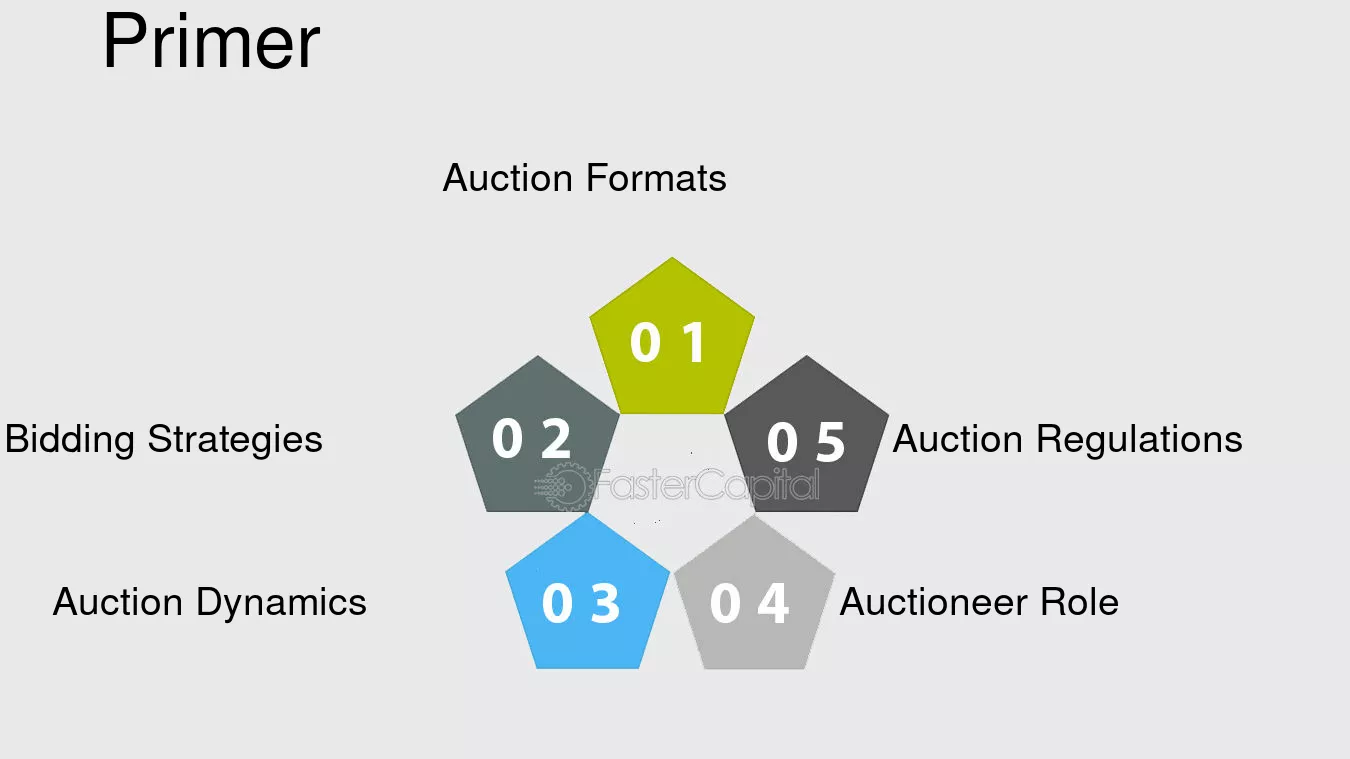 Primer

Auction Formats

0 1

Bidding Strategies

0 2

0 5

Auction Regulations

FasterCapital

Auction Dynamics

0 3

0 4

Auctioneer Role